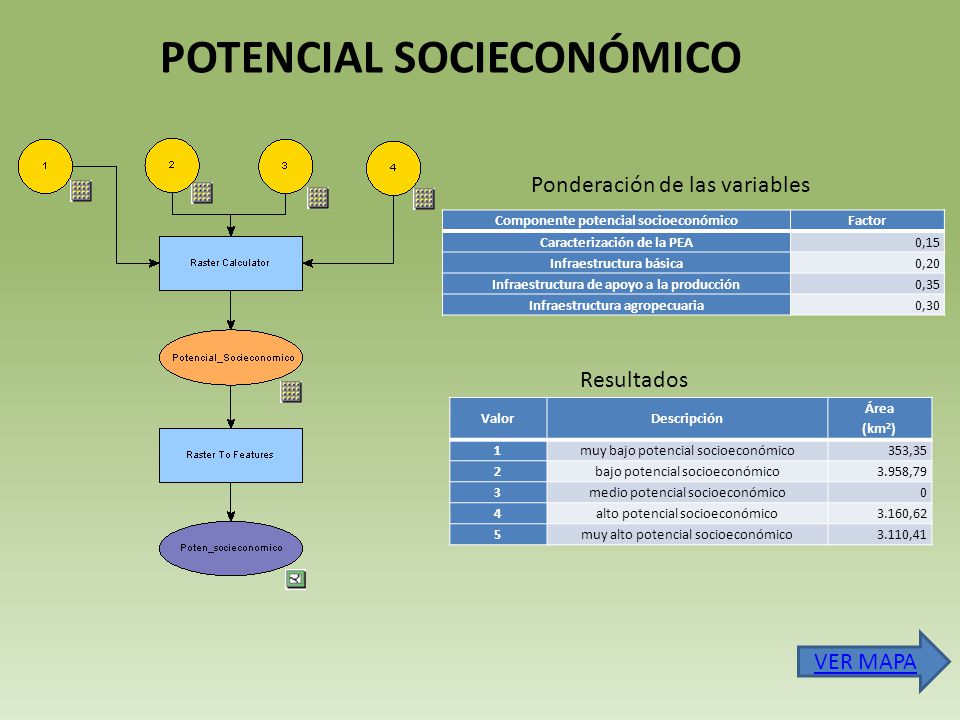 POTENCIAL SOCIECONÓMICO

1

2

3

4

Raster Calculator

Potencial_Socieconomico

Raster To Features

Poten_socieconomico

Ponderación de las variables

| Componente potencial socioeconómico | Factor |
|---|---|
| Caracterización de la PEA | 0,15 |
| Infraestructura básica | 0,20 |
| Infraestructura de apoyo a la producción | 0,35 |
| Infraestructura agropecuaria | 0,30 |

Resultados

| Valor | Descripción | Área (km²) |
|---|---|---|
| 1 | muy bajo potencial socioeconómico | 353,35 |
| 2 | bajo potencial socioeconómico | 3.958,79 |
| 3 | medio potencial socioeconómico | 0 |
| 4 | alto potencial socioeconómico | 3.160,62 |
| 5 | muy alto potencial socioeconómico | 3.110,41 |

VER MAPA